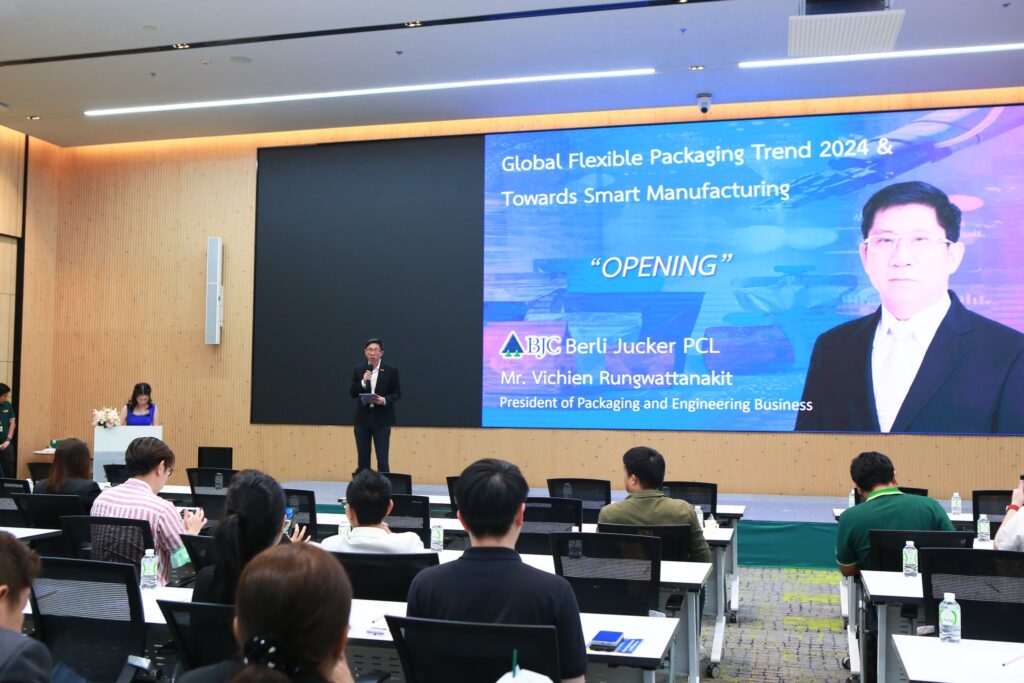 Global Flexible Packaging Trend 2024 &
Towards Smart Manufacturing

"OPENING"

BJC Berli Jucker PCL
Mr. Vichien Rungwattanakit
President of Packaging and Engineering Business